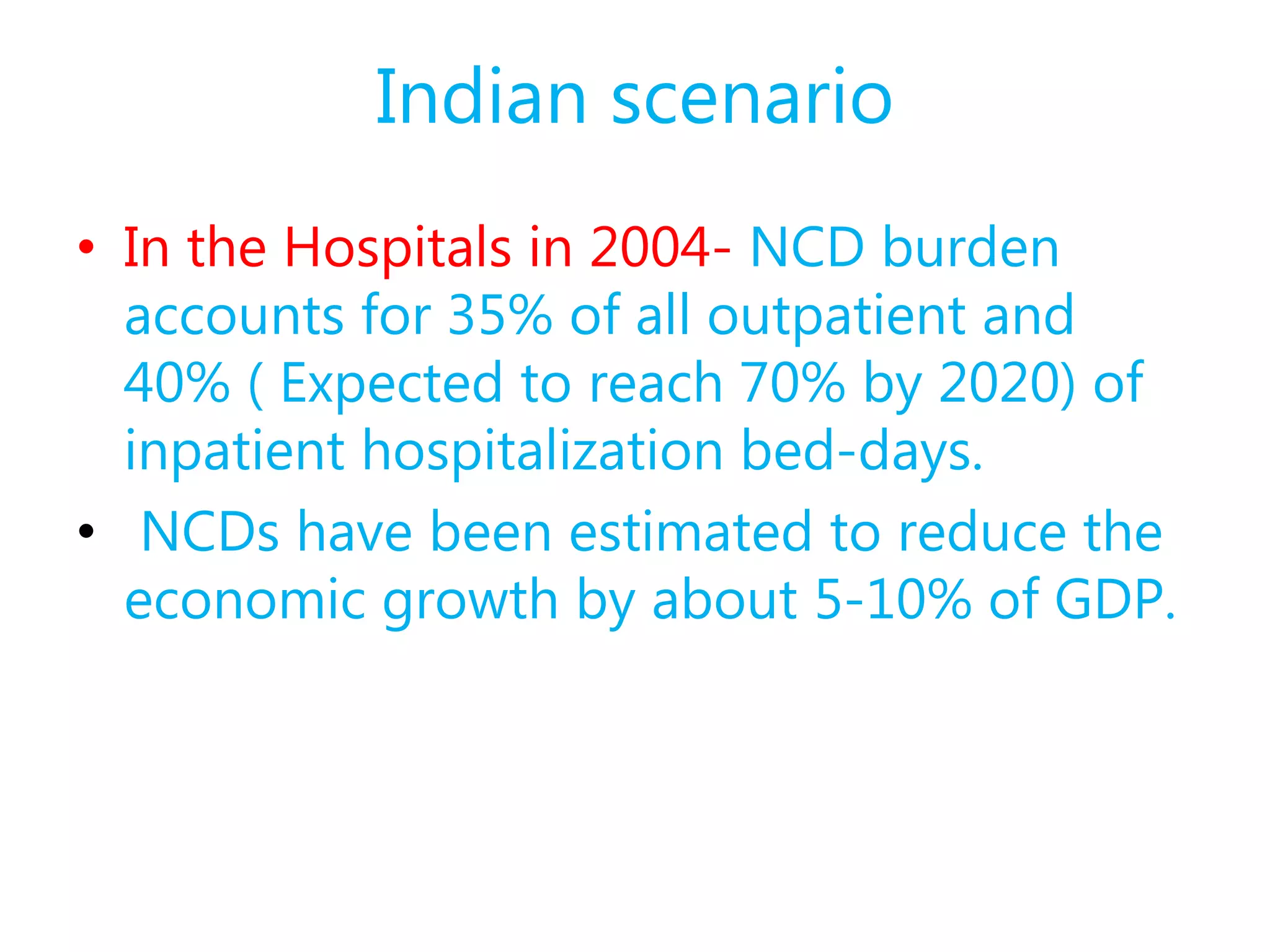 Indian scenario

• In the Hospitals in 2004- NCD burden accounts for 35% of all outpatient and 40% ( Expected to reach 70% by 2020) of inpatient hospitalization bed-days.

• NCDs have been estimated to reduce the economic growth by about 5-10% of GDP.